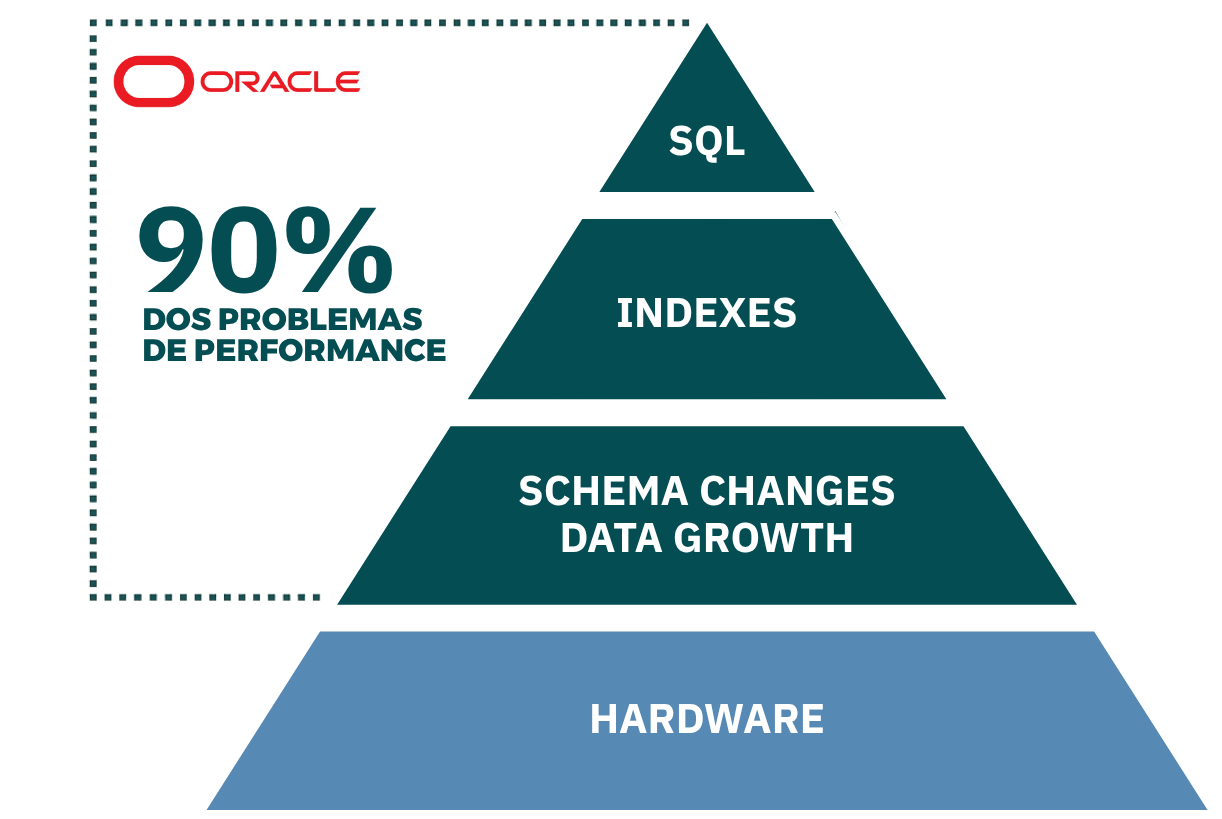 ORACLE

90%
DOS PROBLEMAS DE PERFORMANCE

SQL

INDEXES

SCHEMA CHANGES
DATA GROWTH

HARDWARE